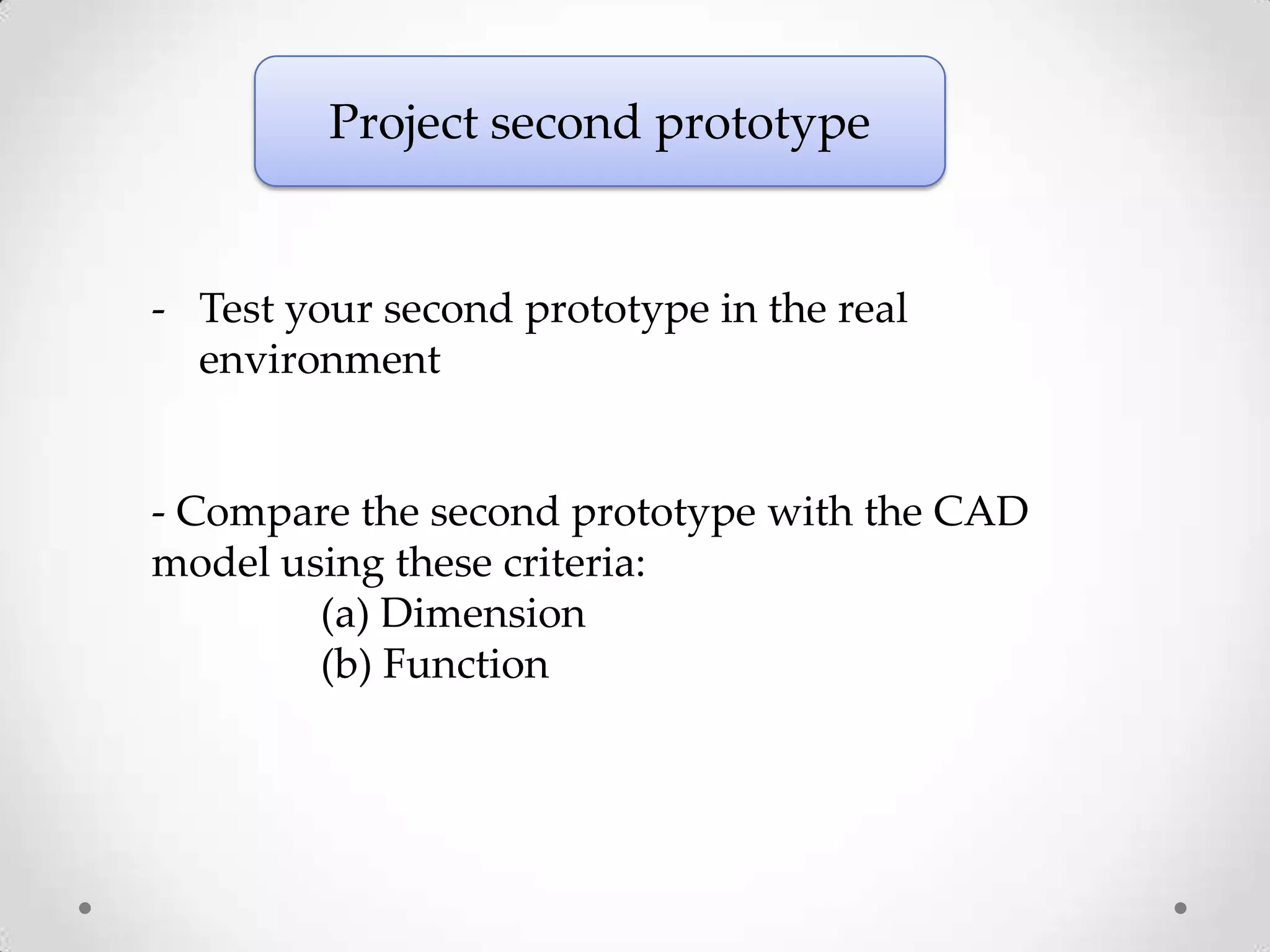 Project second prototype

- Test your second prototype in the real environment

- Compare the second prototype with the CAD model using these criteria:
(a) Dimension
(b) Function